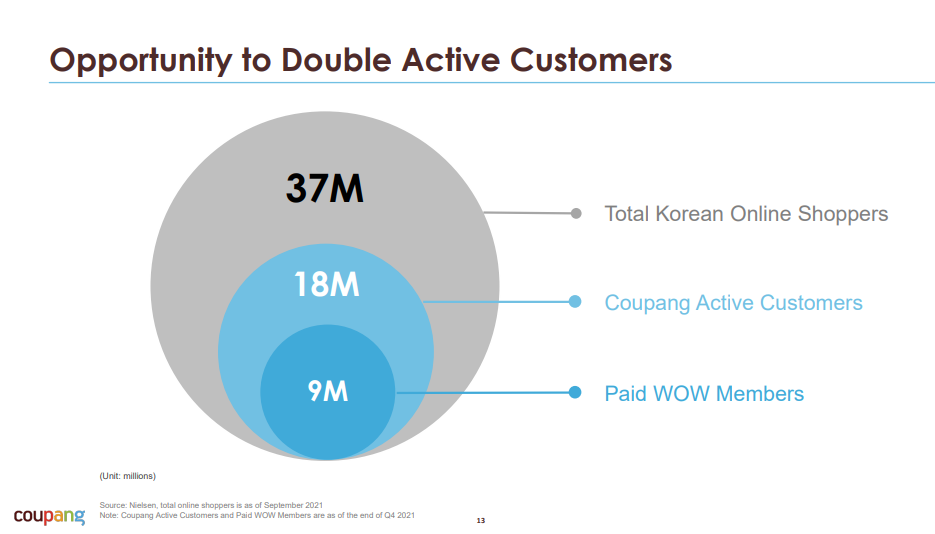 Opportunity to Double Active Customers

37M

Total Korean Online Shoppers

18M

Coupang Active Customers

9M

Paid WOW Members

(Unit: millions)

coupang

Source: Nielsen, total online shoppers is as of September 2021
Note: Coupang Active Customers and Paid WOW Members are as of the end of Q4 2021

13